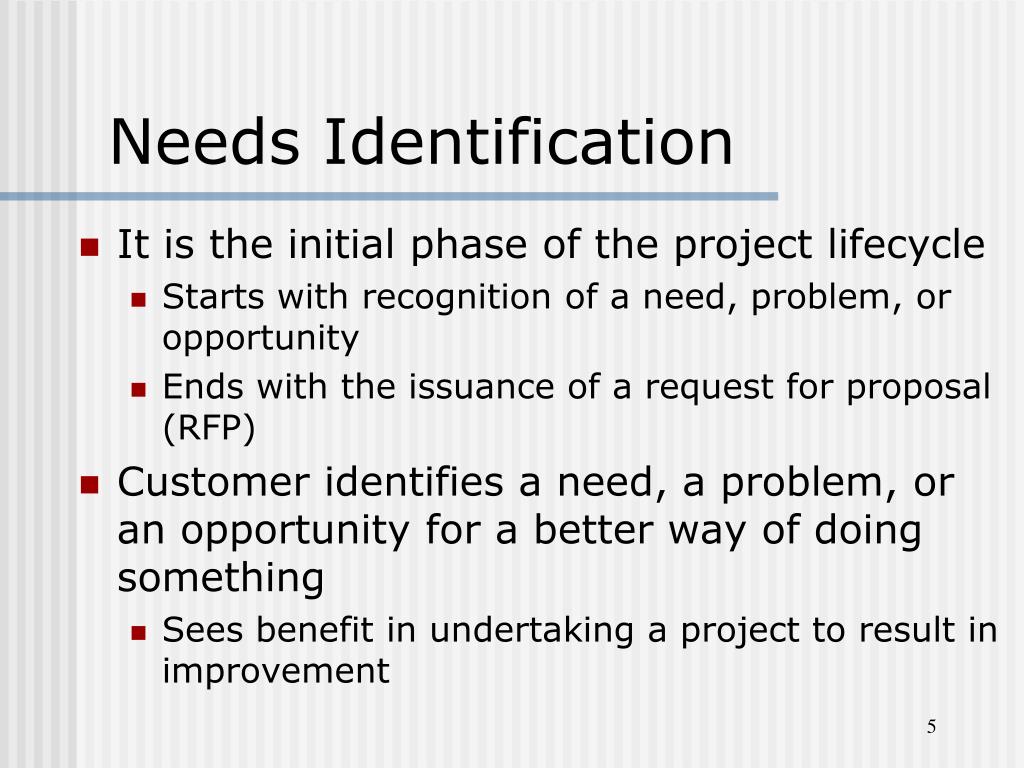 Needs Identification

- It is the initial phase of the project lifecycle
  - Starts with recognition of a need, problem, or opportunity
  - Ends with the issuance of a request for proposal (RFP)
- Customer identifies a need, a problem, or an opportunity for a better way of doing something
  - Sees benefit in undertaking a project to result in improvement

5